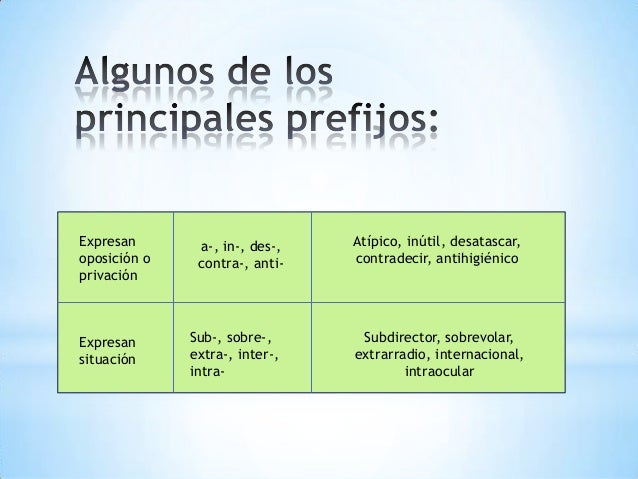 Algunos de los principales prefijos:

| Expresan oposición o privación | a-, in-, des-, contra-, anti- | Atípico, inútil, desatascar, contradecir, antihigiénico |
|---|---|---|
| Expresan situación | Sub-, sobre-, extra-, inter-, intra- | Subdirector, sobrevolar, extrarradio, internacional, intraocular |